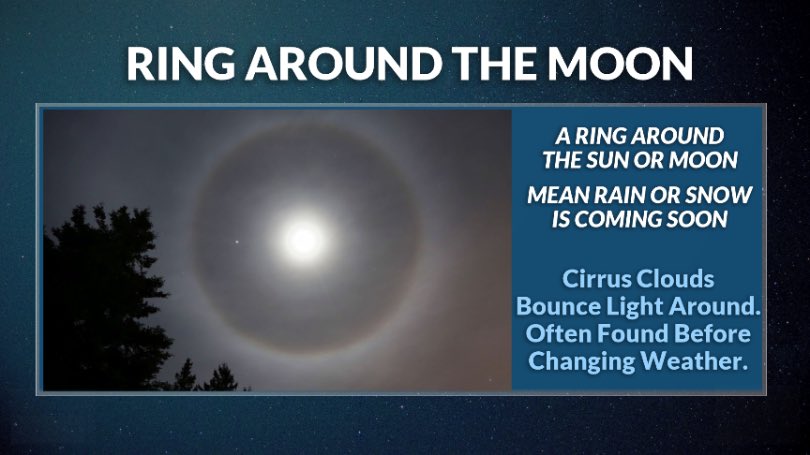 RING AROUND THE MOON

A RING AROUND THE SUN OR MOON

MEAN RAIN OR SNOW IS COMING SOON

Cirrus Clouds Bounce Light Around. Often Found Before Changing Weather.